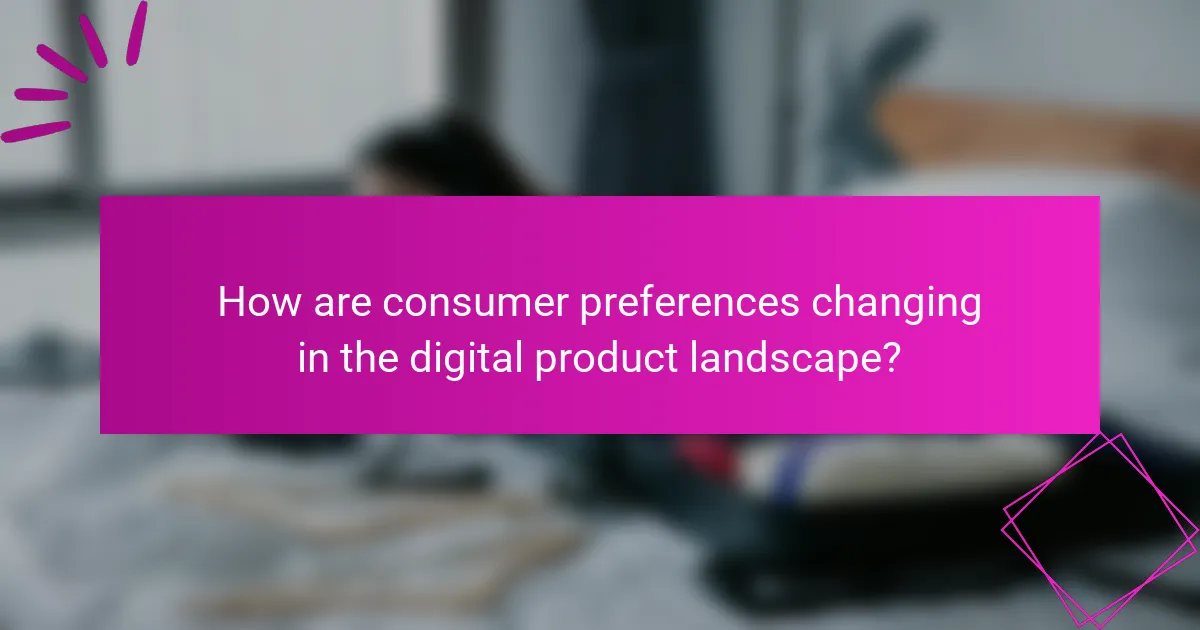 How are consumer preferences changing in the digital product landscape?